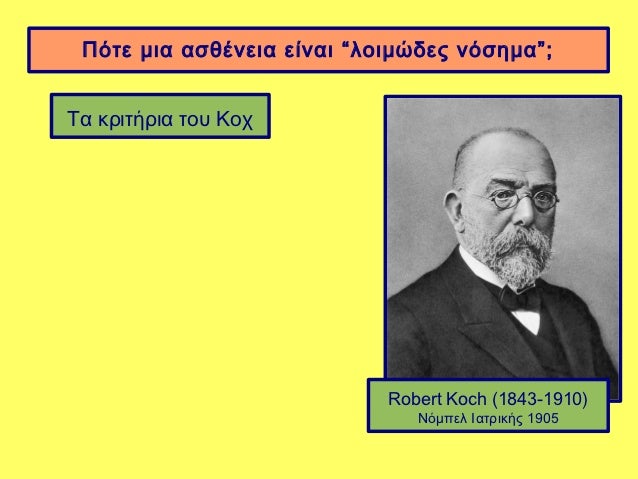 Πότε μια ασθένεια είναι “λοιμώδες νόσημα”;

Τα κριτήρια του Κοχ

Robert Koch (1843-1910)
Νόμπελ Ιατρικής 1905